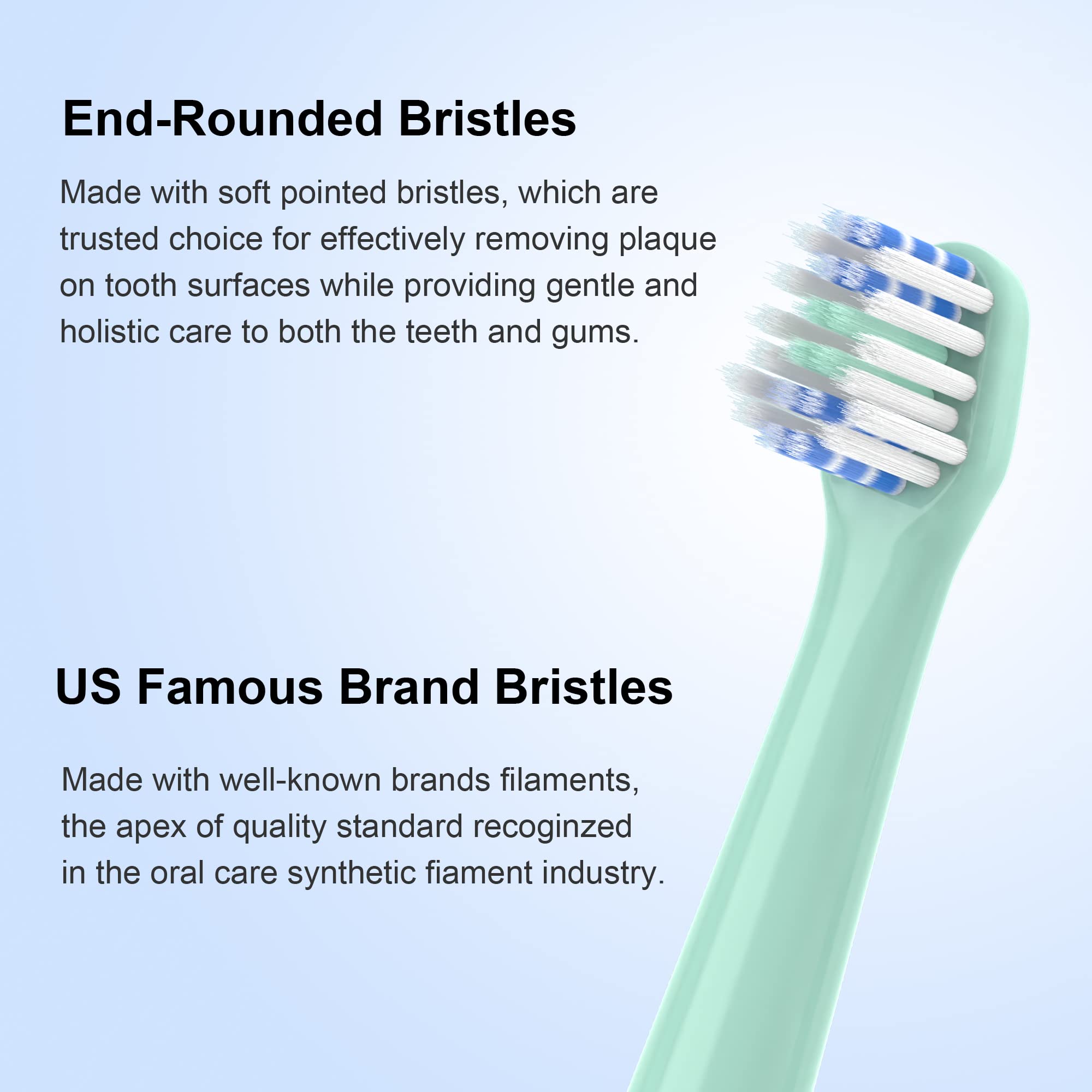 End-Rounded Bristles

Made with soft pointed bristles, which are trusted choice for effectively removing plaque on tooth surfaces while providing gentle and holistic care to both the teeth and gums.

US Famous Brand Bristles

Made with well-known brands filaments, the apex of quality standard recoginzed in the oral care synthetic fiament industry.